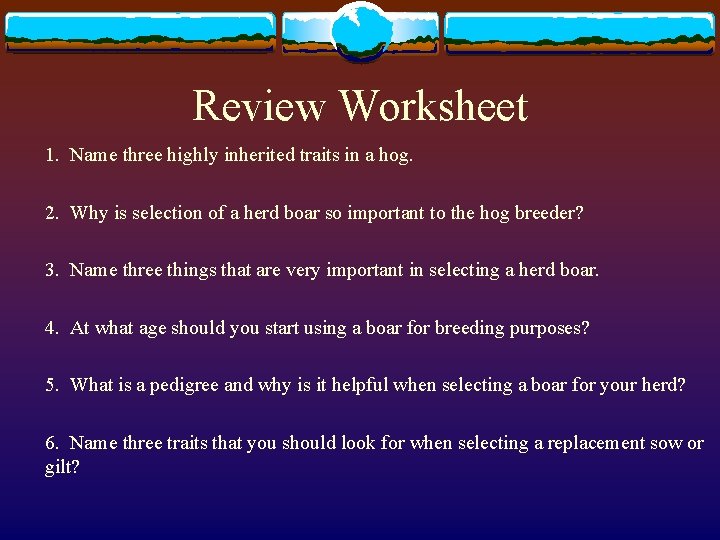 Review Worksheet

1. Name three highly inherited traits in a hog.

2. Why is selection of a herd boar so important to the hog breeder?

3. Name three things that are very important in selecting a herd boar.

4. At what age should you start using a boar for breeding purposes?

5. What is a pedigree and why is it helpful when selecting a boar for your herd?

6. Name three traits that you should look for when selecting a replacement sow or gilt?